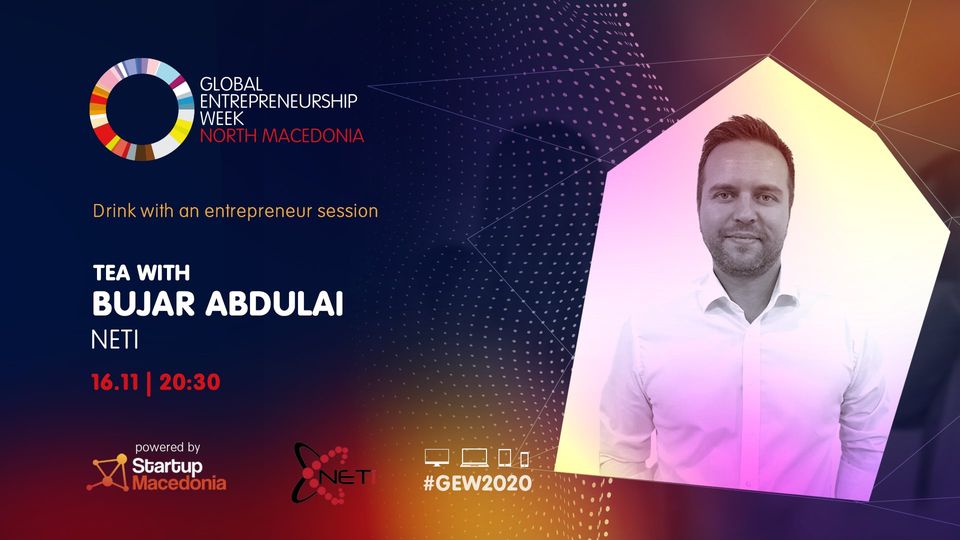 GLOBAL ENTREPRENEURSHIP WEEK
NORTH MACEDONIA

Drink with an entrepreneur session

TEA WITH
BUJAR ABDULAI
NETI

16.11 | 20:30

powered by
Startup Macedonia

NETI

#GEW2020